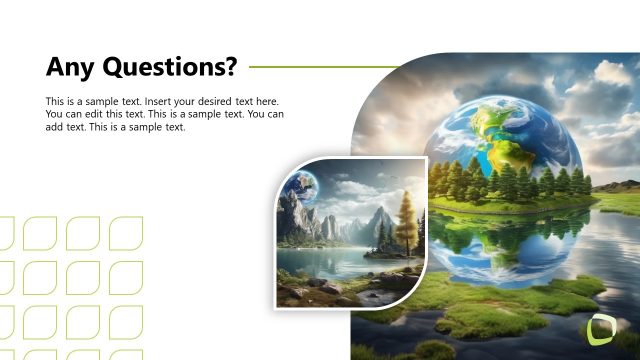 Any Questions?

This is a sample text. Insert your desired text here. You can edit this text. This is a sample text. You can add text. This is a sample text.